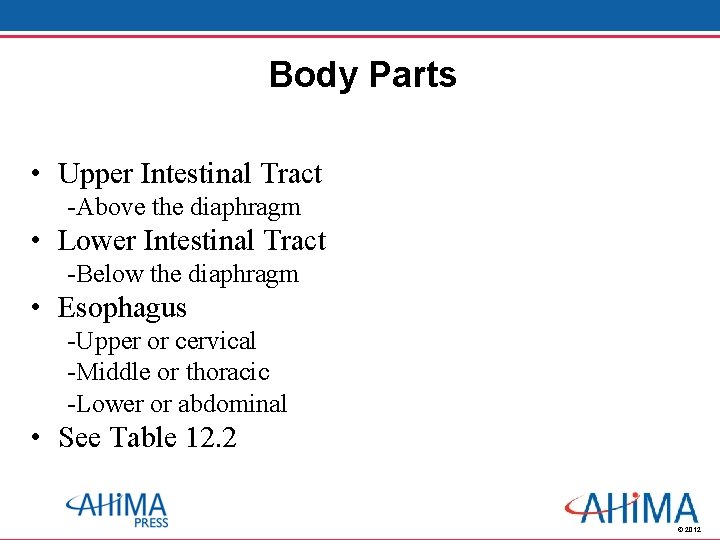 Body Parts

• Upper Intestinal Tract
-Above the diaphragm
• Lower Intestinal Tract
-Below the diaphragm
• Esophagus
-Upper or cervical
-Middle or thoracic
-Lower or abdominal
• See Table 12.2

AHIMA PRESS

AHIMA
© 2012